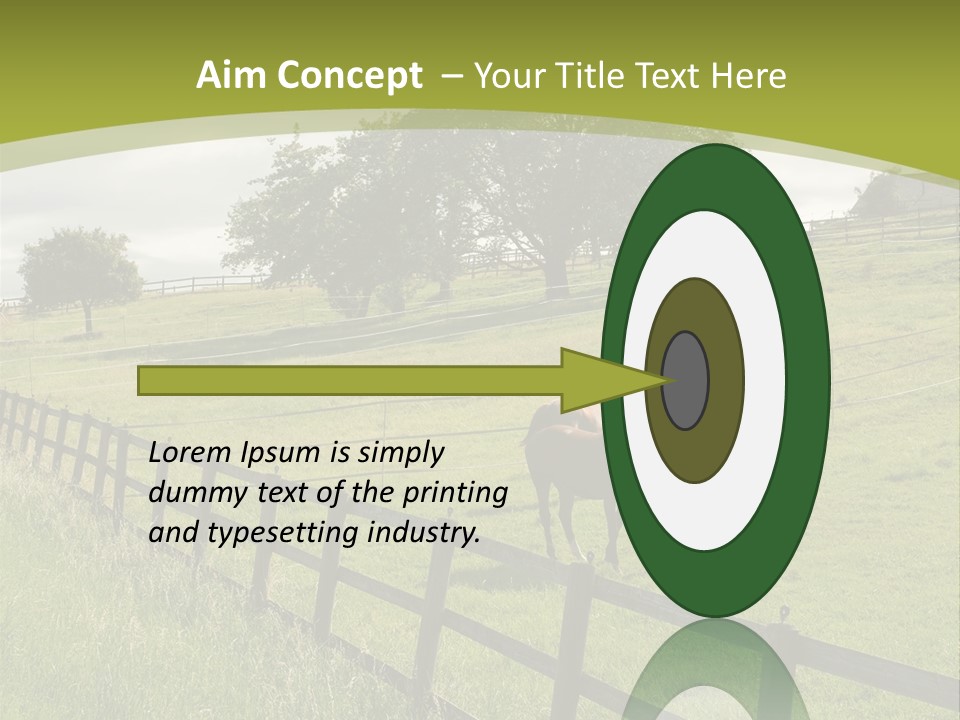 Aim Concept – Your Title Text Here

Lorem Ipsum is simply dummy text of the printing and typesetting industry.